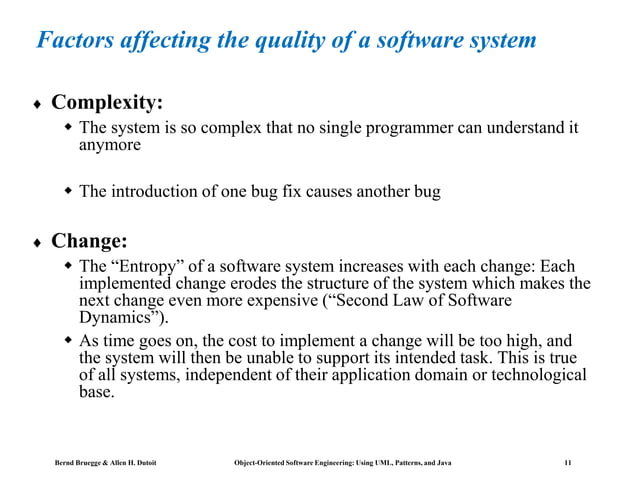 Factors affecting the quality of a software system

♦ Complexity:

◆ The system is so complex that no single programmer can understand it anymore

◆ The introduction of one bug fix causes another bug

♦ Change:

◆ The “Entropy” of a software system increases with each change: Each implemented change erodes the structure of the system which makes the next change even more expensive (“Second Law of Software Dynamics”).

◆ As time goes on, the cost to implement a change will be too high, and the system will then be unable to support its intended task. This is true of all systems, independent of their application domain or technological base.

Bernd Bruegge & Allen H. Dutoit    Object-Oriented Software Engineering: Using UML, Patterns, and Java    11